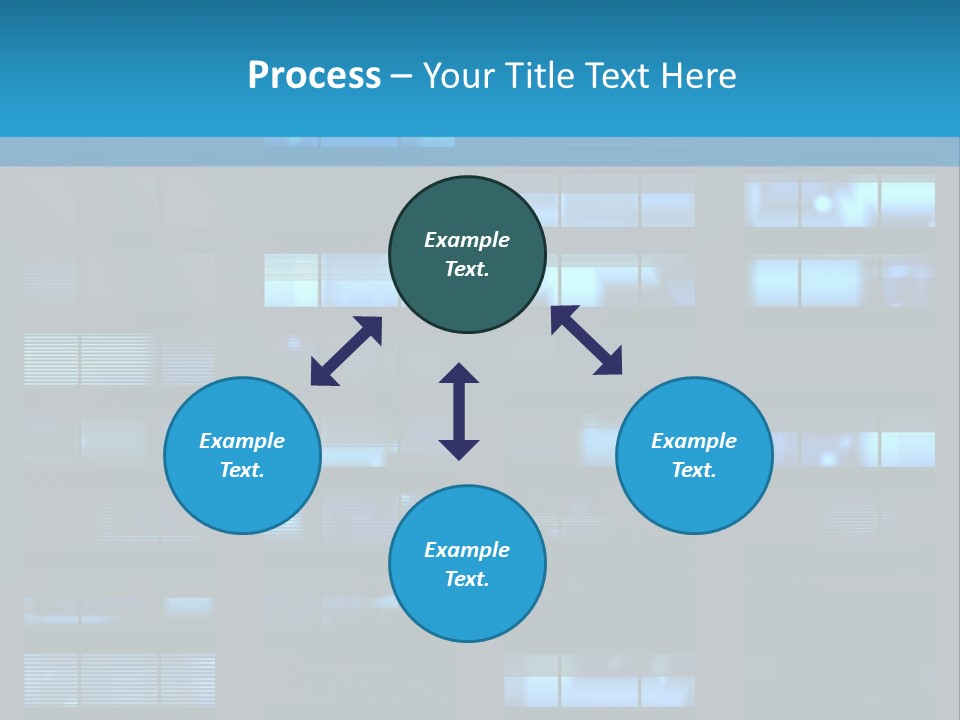 Process – Your Title Text Here

Example Text.

Example Text.

Example Text.

Example Text.